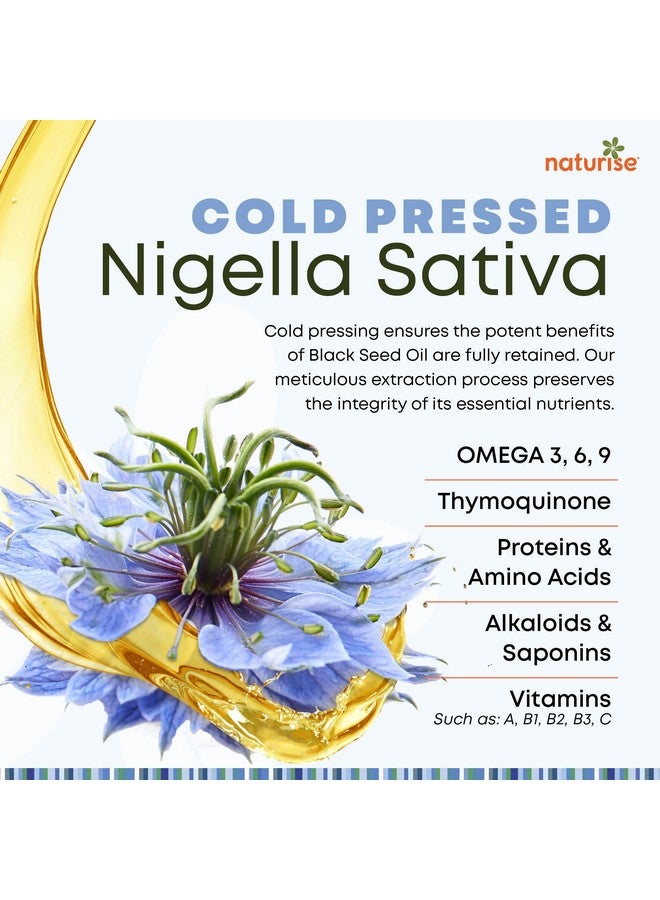 naturise

COLD PRESSED
Nigella Sativa

Cold pressing ensures the potent benefits of Black Seed Oil are fully retained. Our meticulous extraction process preserves the integrity of its essential nutrients.

OMEGA 3, 6, 9

Thymoquinone

Proteins & Amino Acids

Alkaloids & Saponins

Vitamins
Such as: A, B1, B2, B3, C